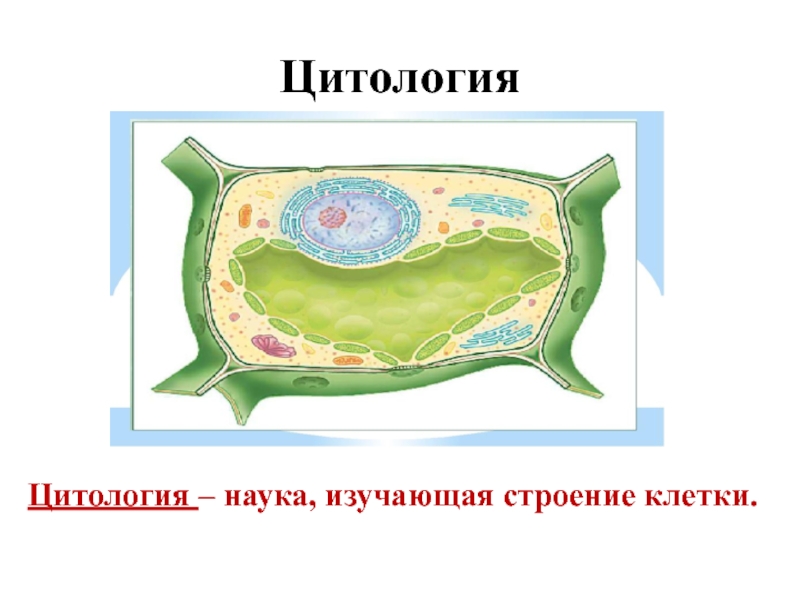 Цитология

Цитология – наука, изучающая строение клетки.